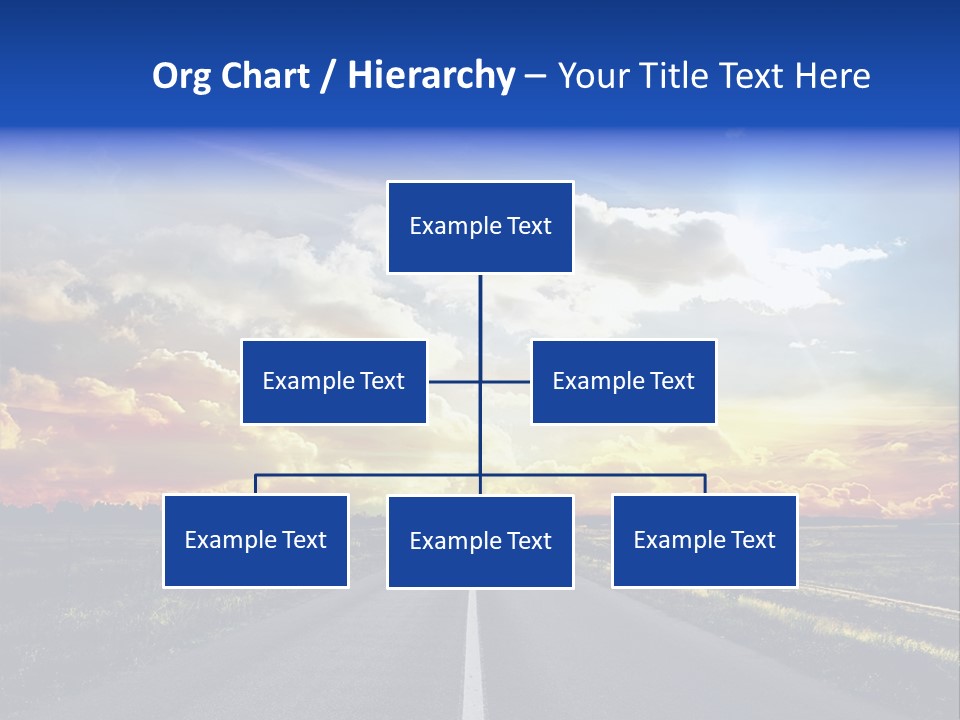 Org Chart / Hierarchy – Your Title Text Here

Example Text

Example Text

Example Text

Example Text

Example Text

Example Text